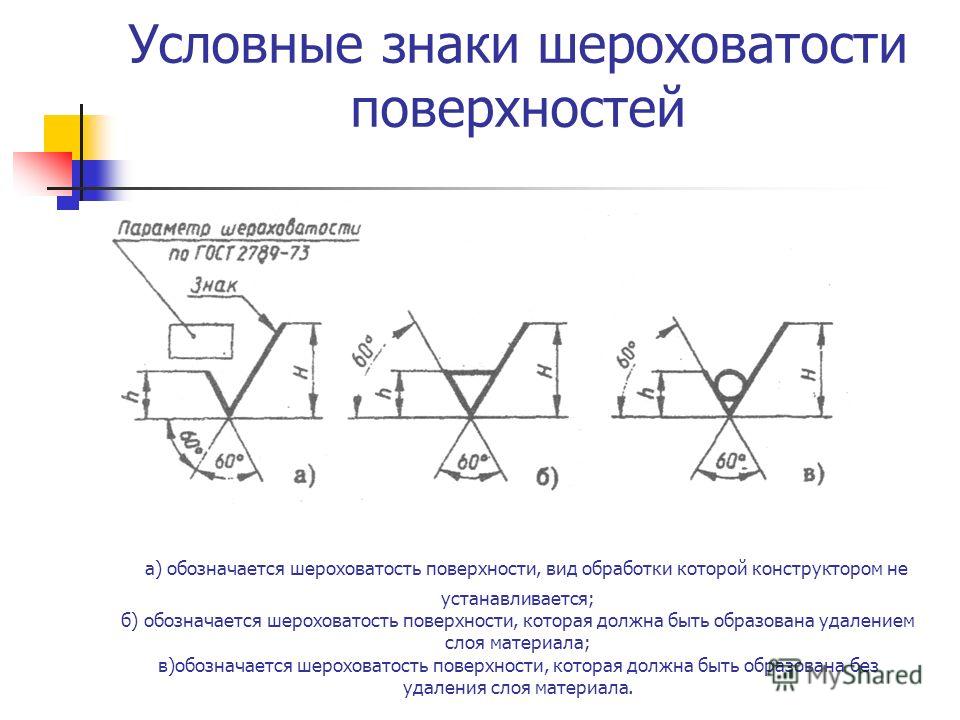 Условные знаки шероховатости поверхностей

Параметр шероховатости по ГОСТ 2789-73

Знак

h

H

60°

60°

а)

60°

h

H

60°

б)

60°

h

H

60°

в)

а) обозначается шероховатость поверхности, вид обработки которой конструктором не устанавливается;
б) обозначается шероховатость поверхности, которая должна быть образована удалением слоя материала;
в)обозначается шероховатость поверхности, которая должна быть образована без удаления слоя материала.

MyShared